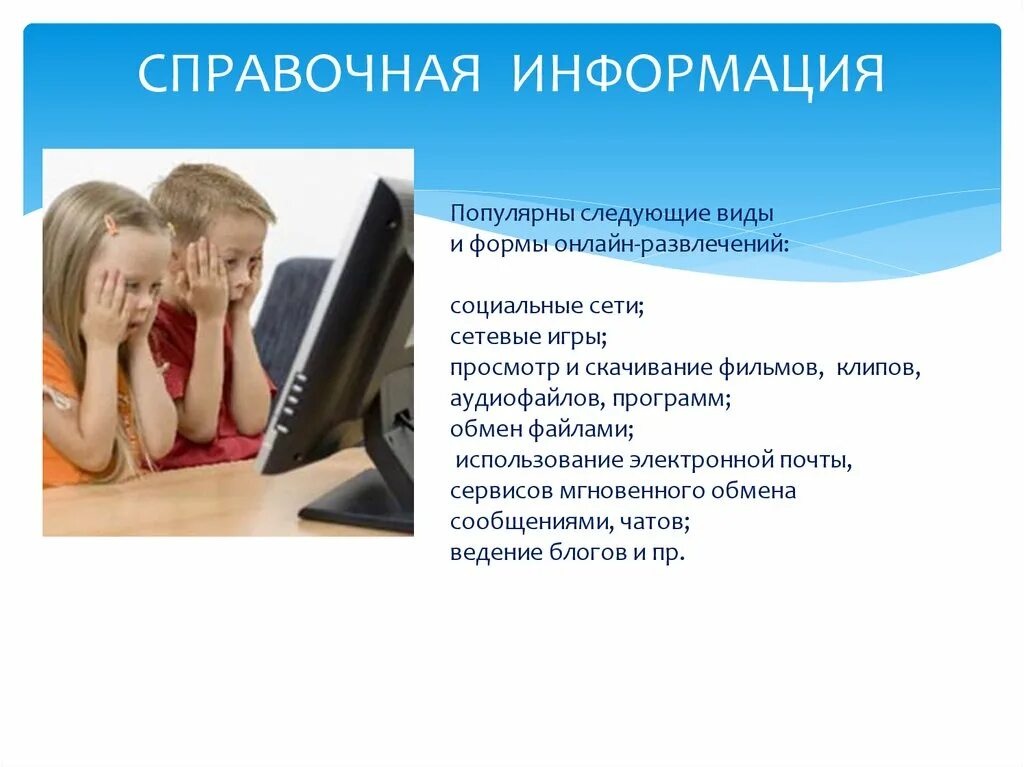 СПРАВОЧНАЯ ИНФОРМАЦИЯ

Популярны следующие виды и формы онлайн-развлечений:

социальные сети;
сетевые игры;
просмотр и скачивание фильмов, клипов, аудиофайлов, программ;
обмен файлами;
использование электронной почты, сервисов мгновенного обмена сообщениями, чатов;
ведение блогов и пр.